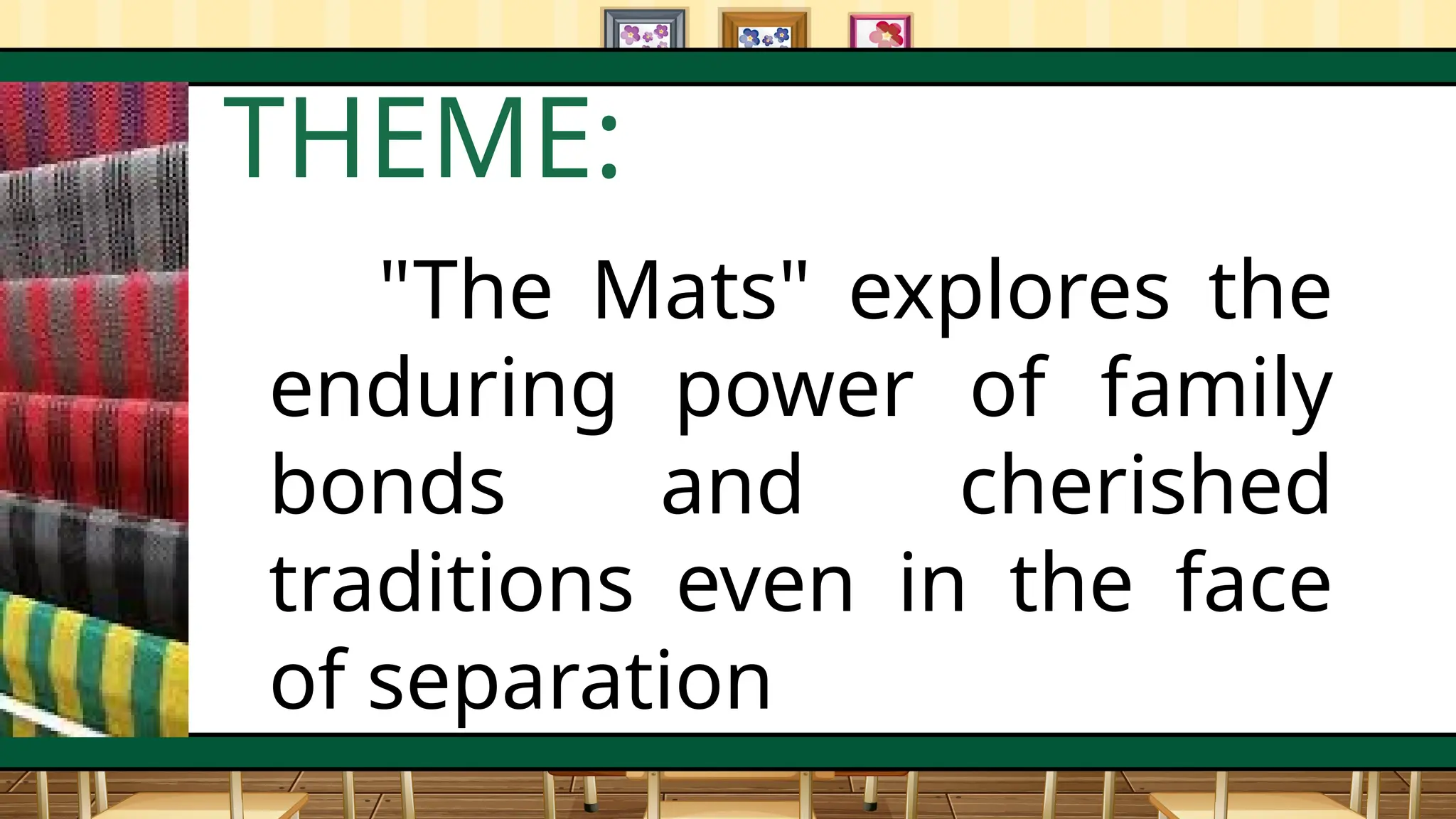 THEME:

"The Mats" explores the enduring power of family bonds and cherished traditions even in the face of separation